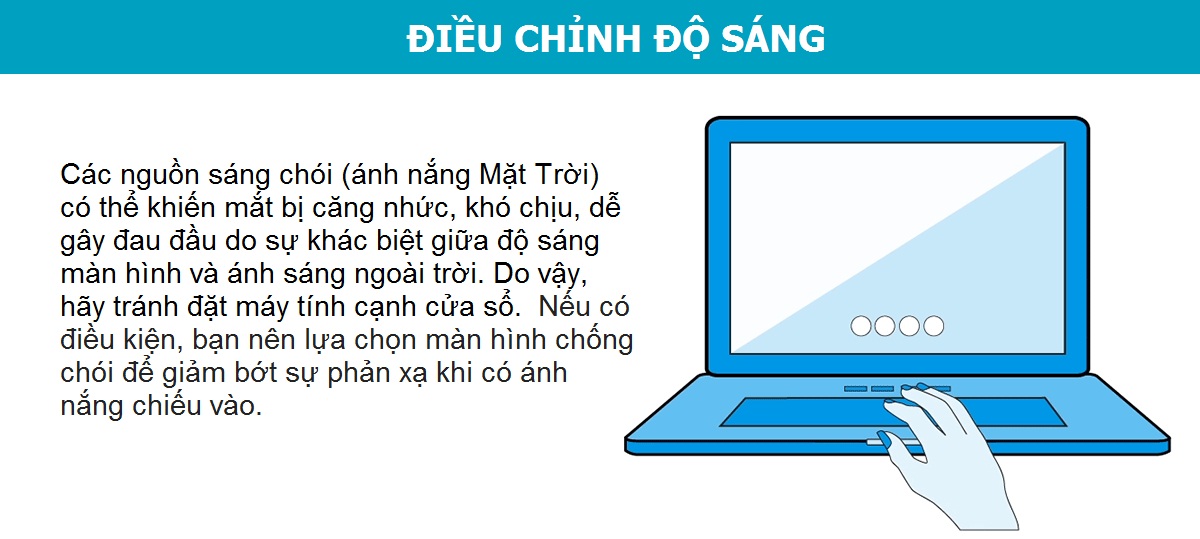 ĐIỀU CHỈNH ĐỘ SÁNG

Các nguồn sáng chói (ánh nắng Mặt Trời) có thể khiến mắt bị căng nhức, khó chịu, dễ gây đau đầu do sự khác biệt giữa độ sáng màn hình và ánh sáng ngoài trời. Do vậy, hãy tránh đặt máy tính cạnh cửa sổ. Nếu có điều kiện, bạn nên lựa chọn màn hình chống chói để giảm bớt sự phản xạ khi có ánh nắng chiếu vào.